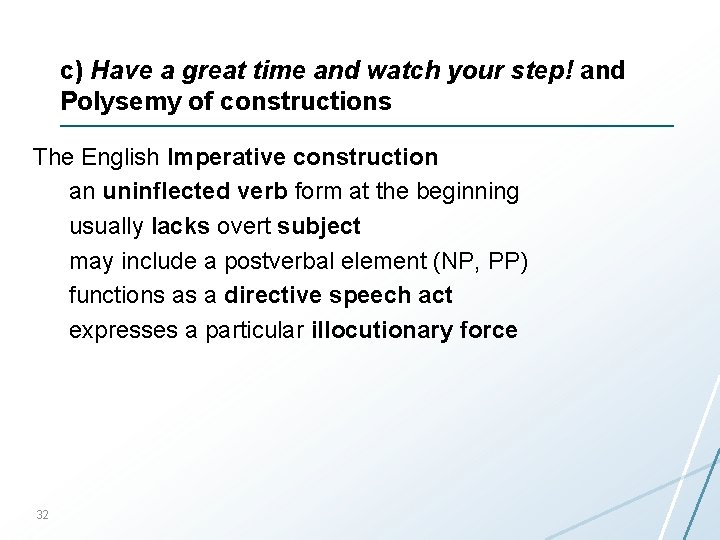 c) Have a great time and watch your step! and Polysemy of constructions

The English Imperative construction

an uninflected verb form at the beginning

usually lacks overt subject

may include a postverbal element (NP, PP)

functions as a directive speech act

expresses a particular illocutionary force

32